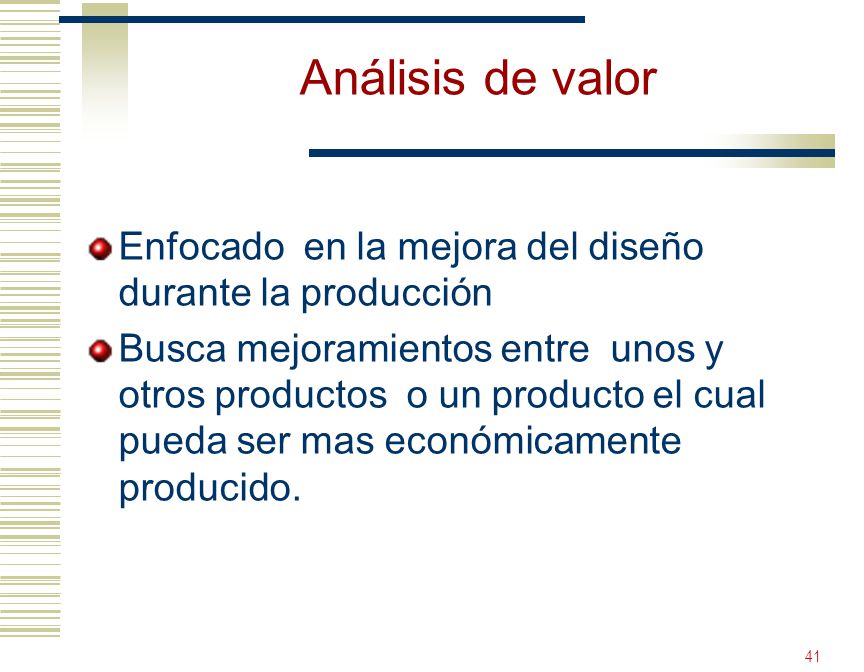 Análisis de valor

Enfocado en la mejora del diseño durante la producción

Busca mejoramientos entre unos y otros productos o un producto el cual pueda ser mas económicamente producido.

41